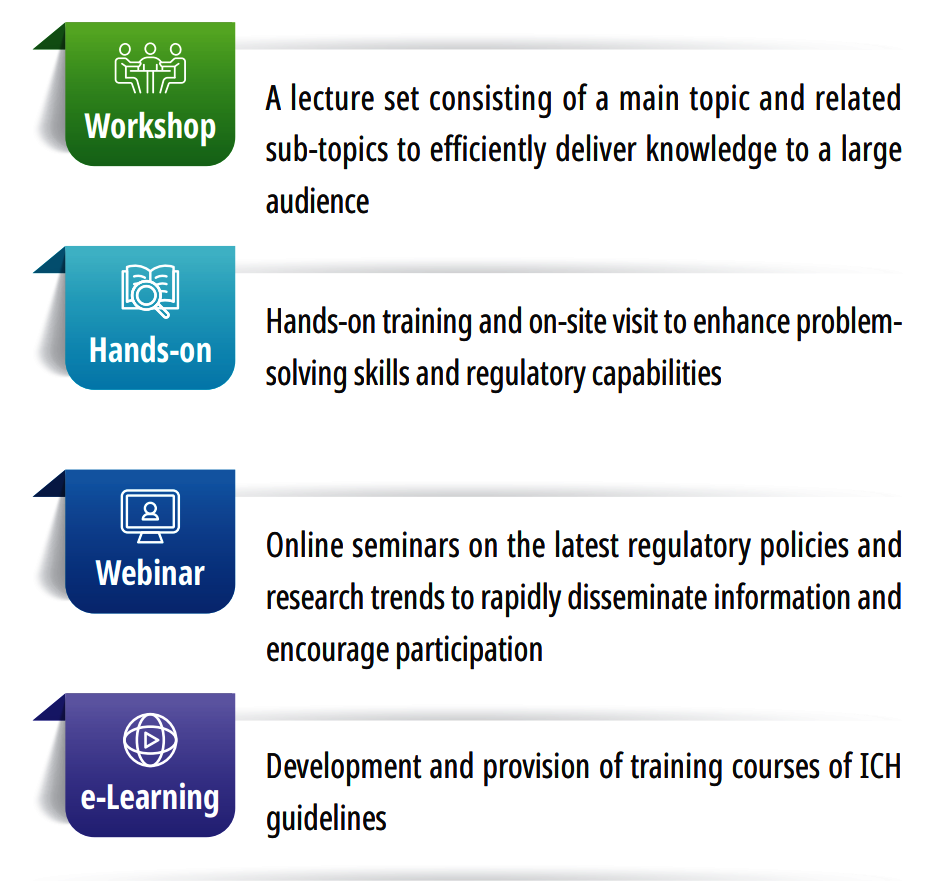 Workshop

A lecture set consisting of a main topic and related sub-topics to efficiently deliver knowledge to a large audience

Hands-on

Hands-on training and on-site visit to enhance problem-solving skills and regulatory capabilities

Webinar

Online seminars on the latest regulatory policies and research trends to rapidly disseminate information and encourage participation

e-Learning

Development and provision of training courses of ICH guidelines